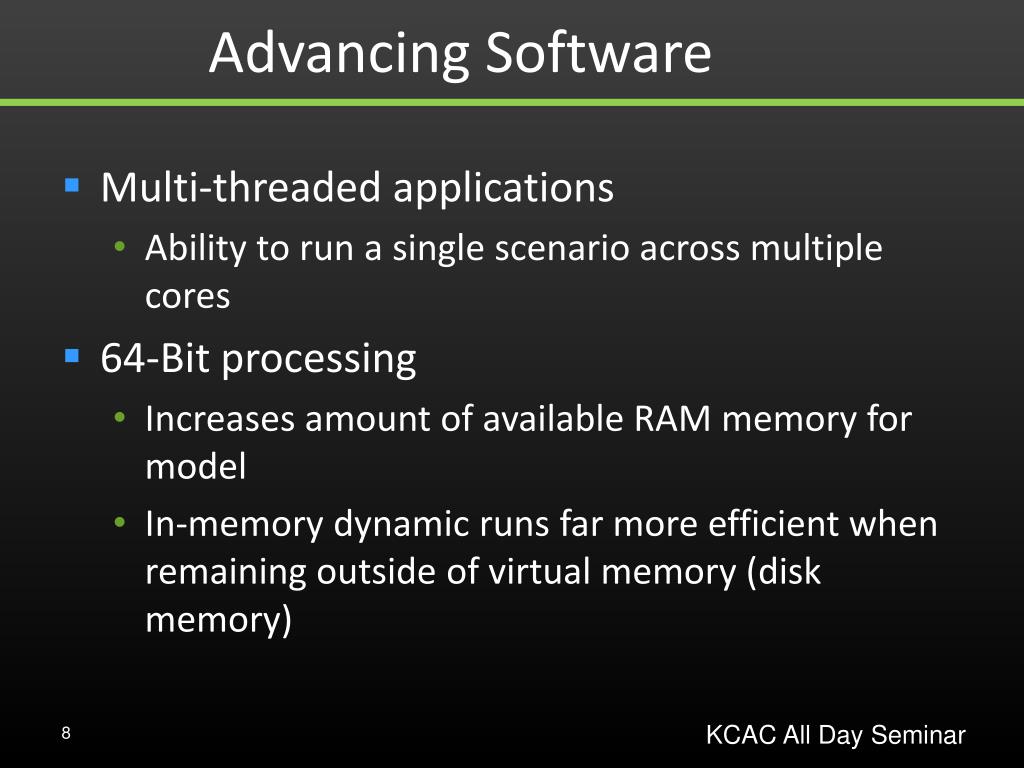 Advancing Software

- Multi-threaded applications
  - Ability to run a single scenario across multiple cores
- 64-Bit processing
  - Increases amount of available RAM memory for model
  - In-memory dynamic runs far more efficient when remaining outside of virtual memory (disk memory)

8

KCAC All Day Seminar